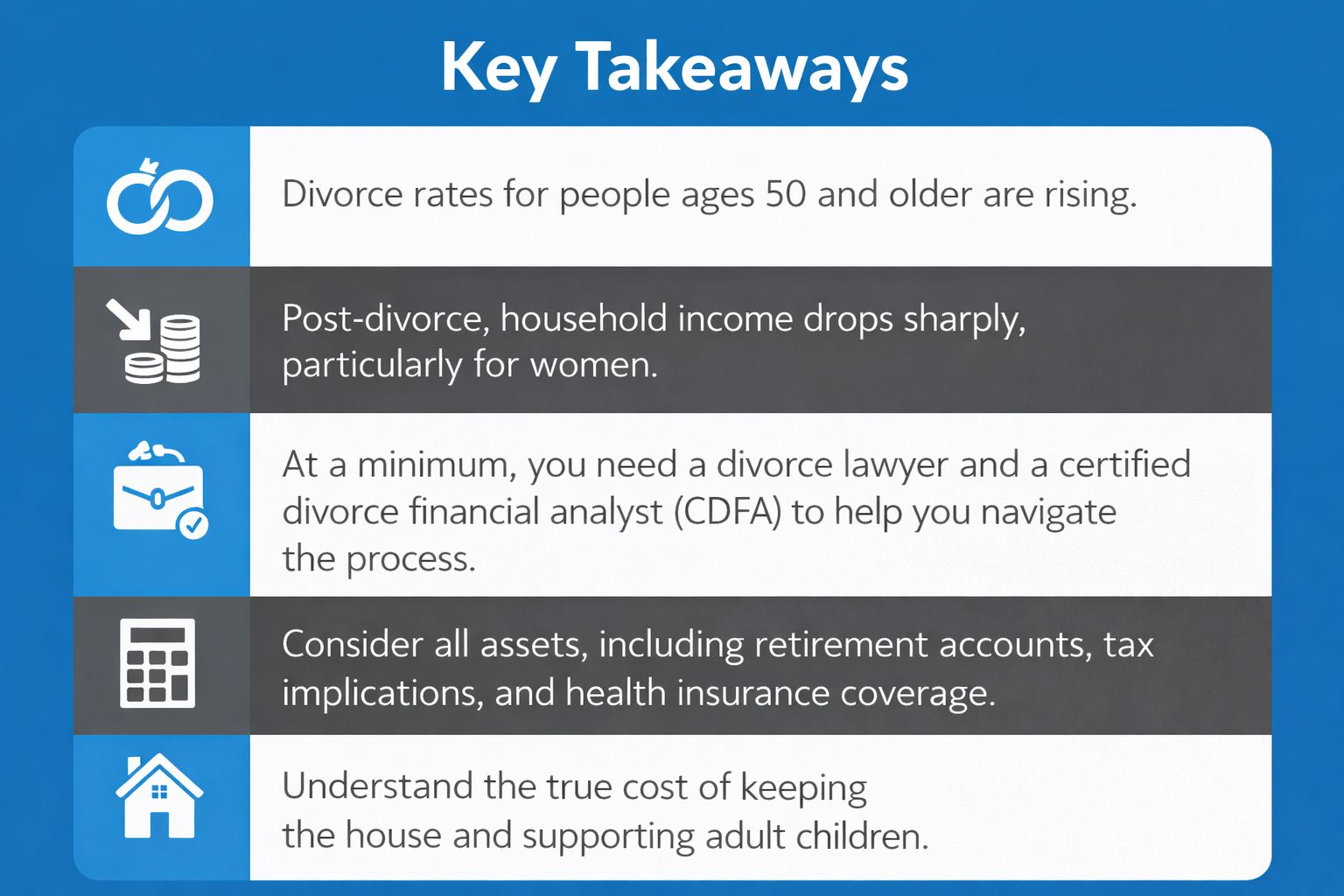 Key Takeaways

Divorce rates for people ages 50 and older are rising.

Post-divorce, household income drops sharply, particularly for women.

At a minimum, you need a divorce lawyer and a certified divorce financial analyst (CDFA) to help you navigate the process.

Consider all assets, including retirement accounts, tax implications, and health insurance coverage.

Understand the true cost of keeping the house and supporting adult children.